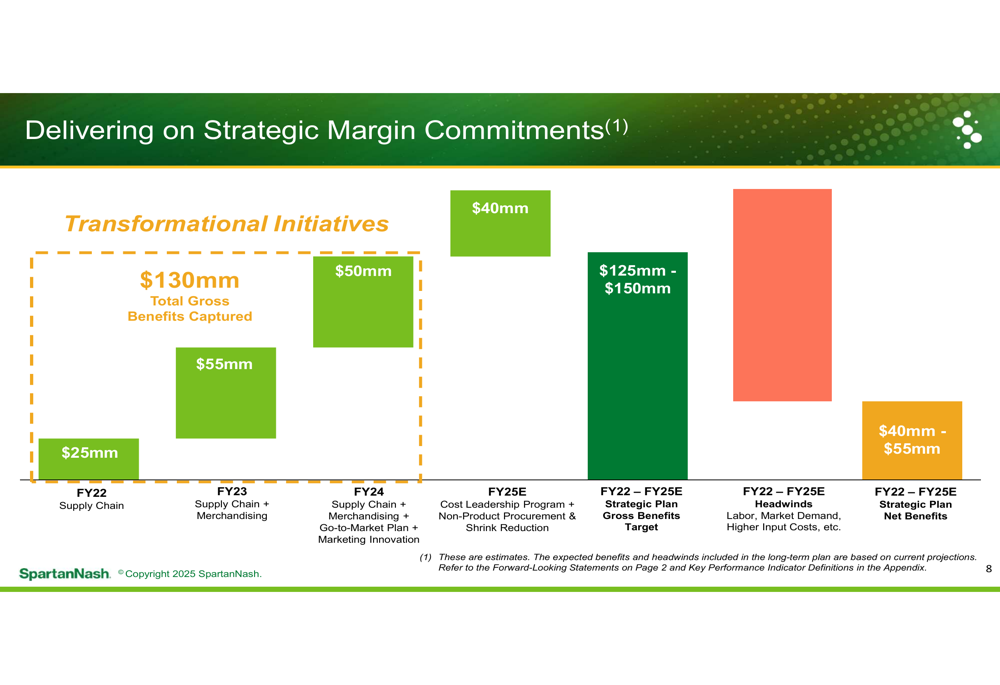 Delivering on Strategic Margin Commitments$^{(1)}$

Transformational Initiatives

$130mm
Total Gross Benefits Captured

$25mm

$55mm

$50mm

$40mm

$125mm - $150mm

$40mm - $55mm

FY22
Supply Chain

FY23
Supply Chain + Merchandising

FY24
Supply Chain + Merchandising + Go-to-Market Plan + Marketing Innovation

FY25E
Cost Leadership Program + Non-Product Procurement & Shrink Reduction

FY22 – FY25E
Strategic Plan Gross Benefits Target

FY22 – FY25E
Headwinds
Labor, Market Demand, Higher Input Costs, etc.

FY22 – FY25E
Strategic Plan Net Benefits

(1) These are estimates. The expected benefits and headwinds included in the long-term plan are based on current projections. Refer to the Forward-Looking Statements on Page 2 and Key Performance Indicator Definitions in the Appendix.

SpartanNash. © Copyright 2025 SpartanNash.

8